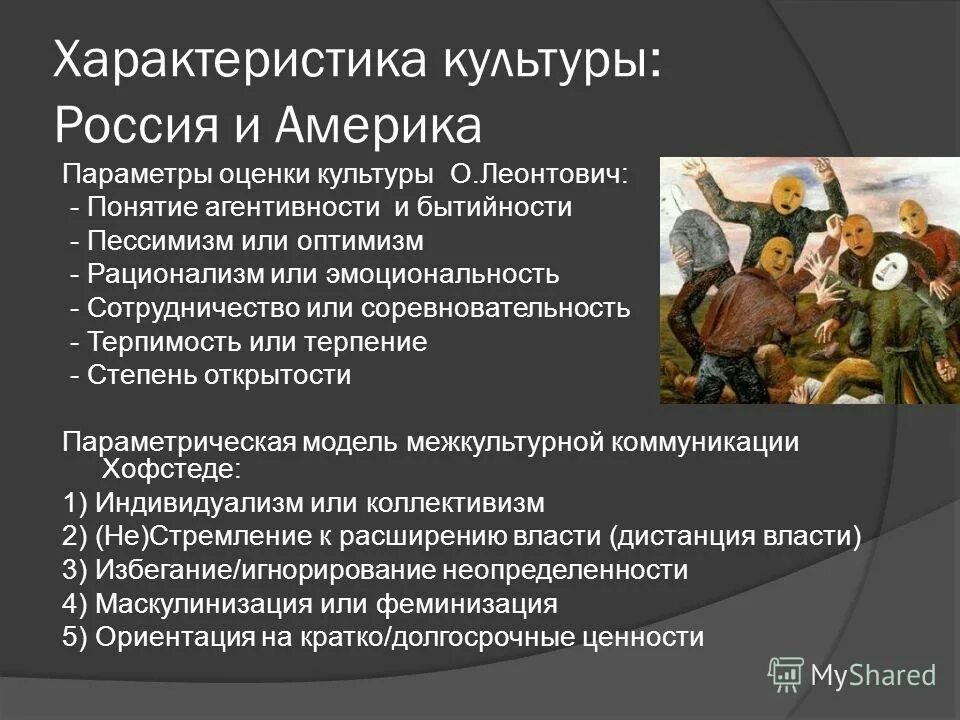 Характеристика культуры: Россия и Америка

Параметры оценки культуры О.Леонтович:
- Понятие агентивности и бытийности
- Пессимизм или оптимизм
- Рационализм или эмоциональность
- Сотрудничество или соревновательность
- Терпимость или терпение
- Степень открытости

Параметрическая модель межкультурной коммуникации Хофстеде:
1) Индивидуализм или коллективизм
2) (Не)Стремление к расширению власти (дистанция власти)
3) Избегание/игнорирование неопределенности
4) Маскулинизация или феминизация
5) Ориентация на кратко/долгосрочные ценности

MyShared